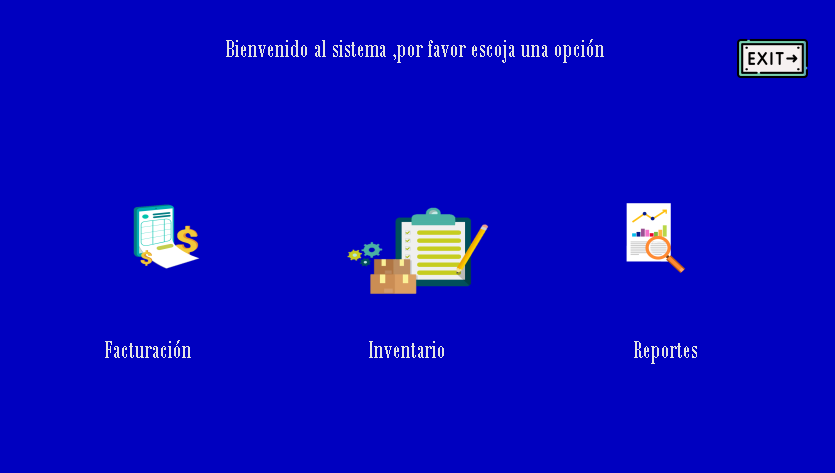 Bienvenido al sistema ,por favor escoja una opción

EXIT→

Facturación

Inventario

Reportes